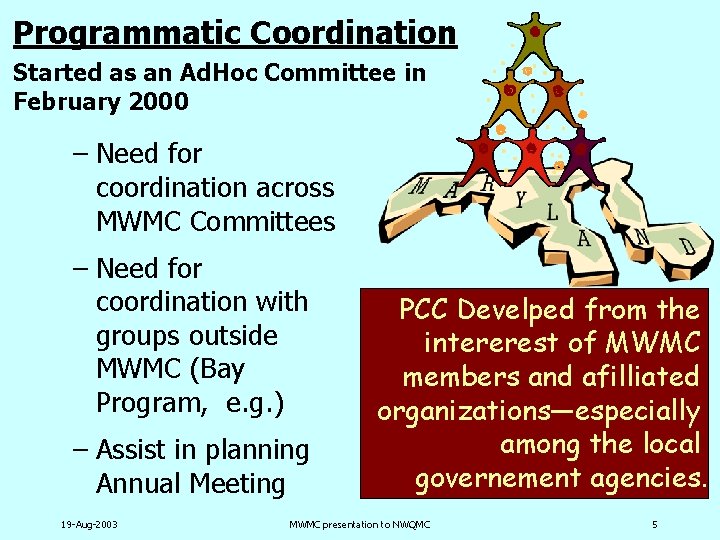 Programmatic Coordination

Started as an AdHoc Committee in February 2000

– Need for coordination across MWMC Committees

– Need for coordination with groups outside MWMC (Bay Program, e.g.)

– Assist in planning Annual Meeting

MARYLAND

PCC Develped from the intererest of MWMC members and afilliated organizations—especially among the local governement agencies.

19-Aug-2003

MWMC presentation to NWQMC

5